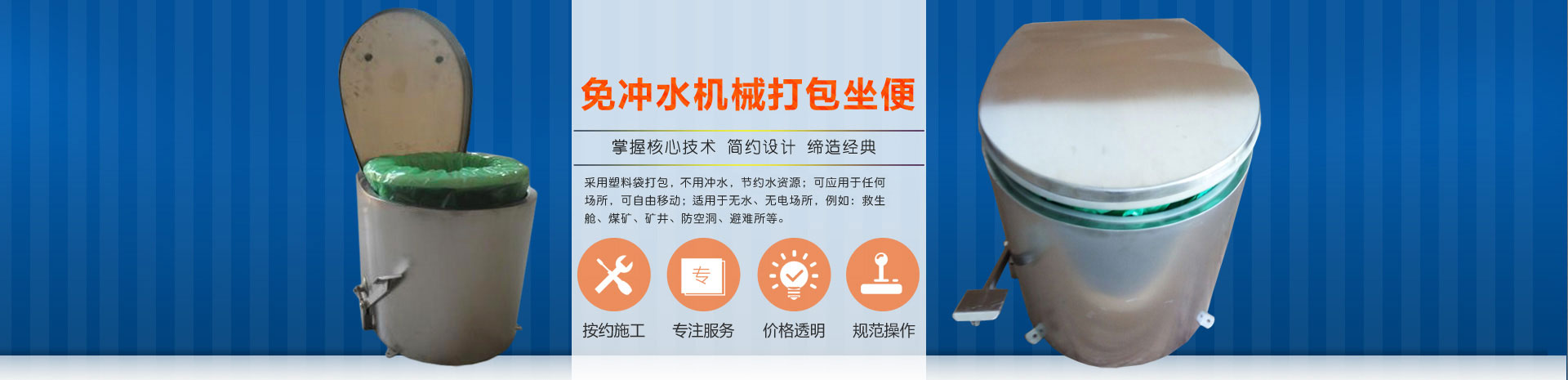 免冲水机械打包坐便

掌握核心技术 简约设计 缔造经典

采用塑料袋打包，不用冲水，节约水资源；可应用于任何场所，可自由移动；适用于无水、无电场所，例如：救生舱、煤矿、矿井、防空洞、避难所等。

专

按约施工 专注服务 价格透明 规范操作